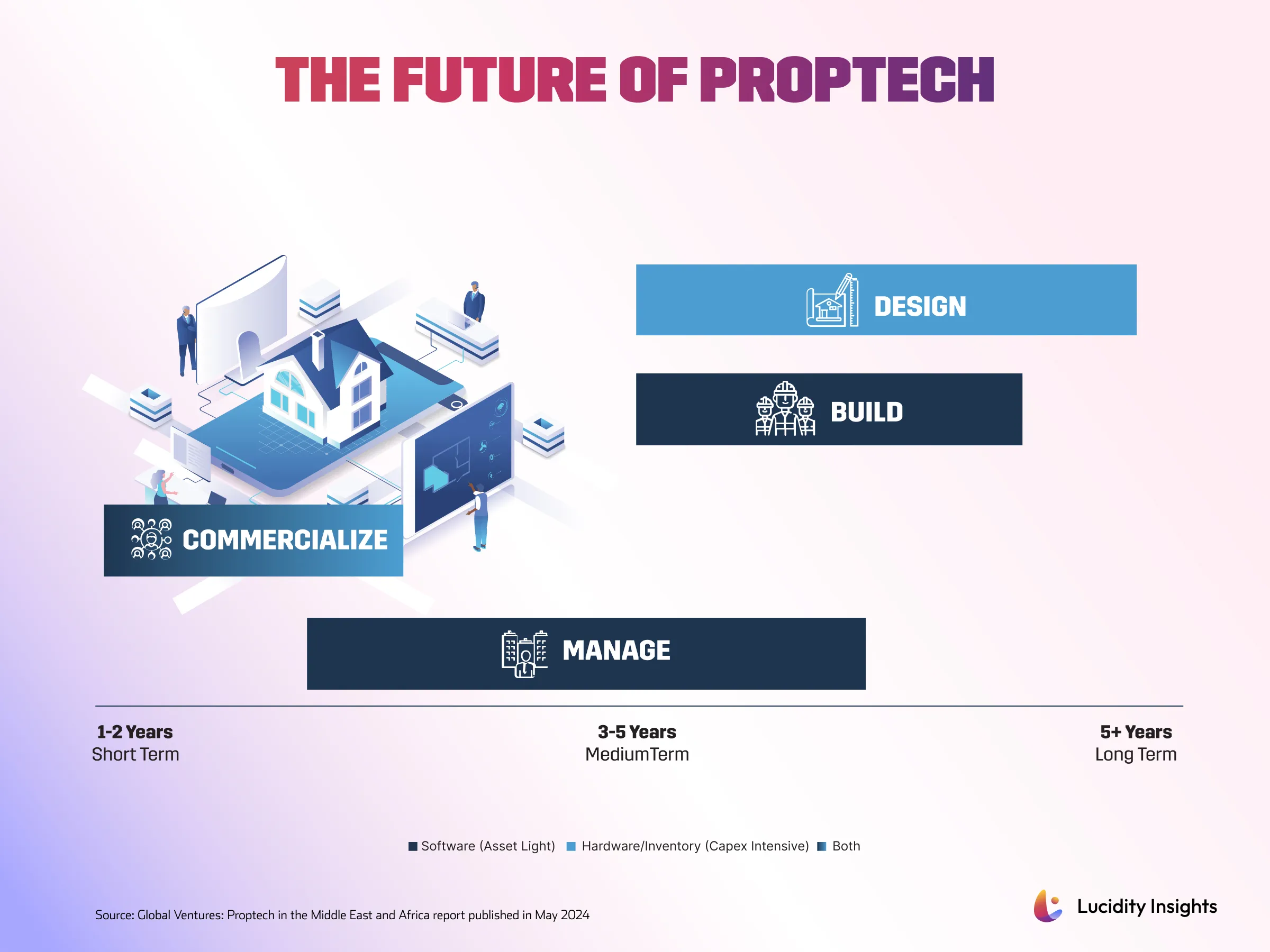 THE FUTURE OF PROPTECH

DESIGN

BUILD

COMMERCIALIZE

MANAGE

1-2 Years
Short Term

3-5 Years
MediumTerm

5+ Years
Long Term

Software (Asset Light) Hardware/Inventory (Capex Intensive) Both

Source: Global Ventures: Proptech in the Middle East and Africa report published in May 2024

Lucidity Insights